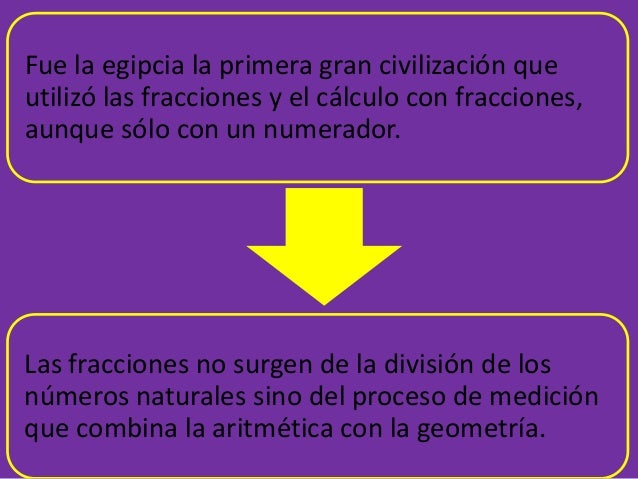 Fue la egipcia la primera gran civilización que utilizó las fracciones y el cálculo con fracciones, aunque sólo con un numerador.

Las fracciones no surgen de la división de los números naturales sino del proceso de medición que combina la aritmética con la geometría.